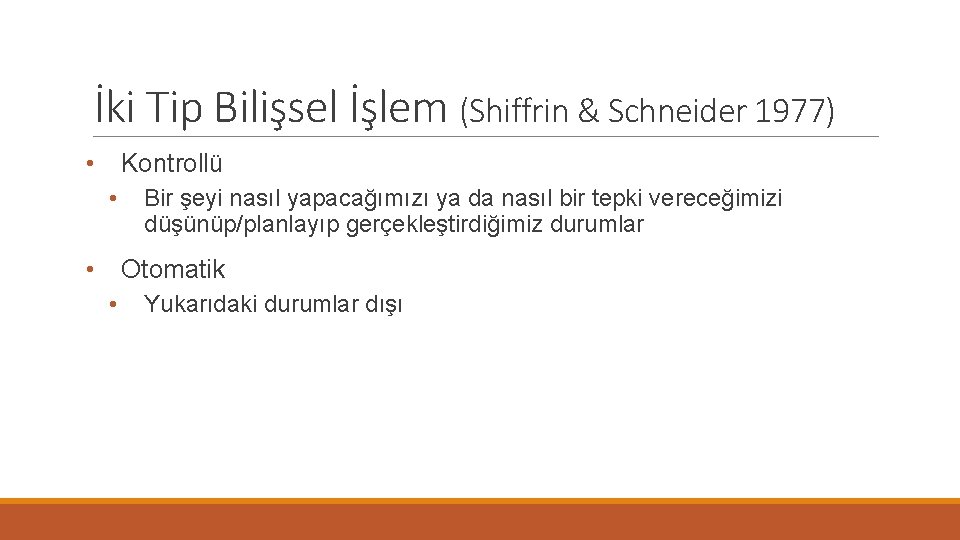 İki Tip Bilişsel İşlem (Shiffrin & Schneider 1977)

• Kontrollü
  • Bir şeyi nasıl yapacağımızı ya da nasıl bir tepki vereceğimizi düşünüp/planlayıp gerçekleştirdiğimiz durumlar

• Otomatik
  • Yukarıdaki durumlar dışı